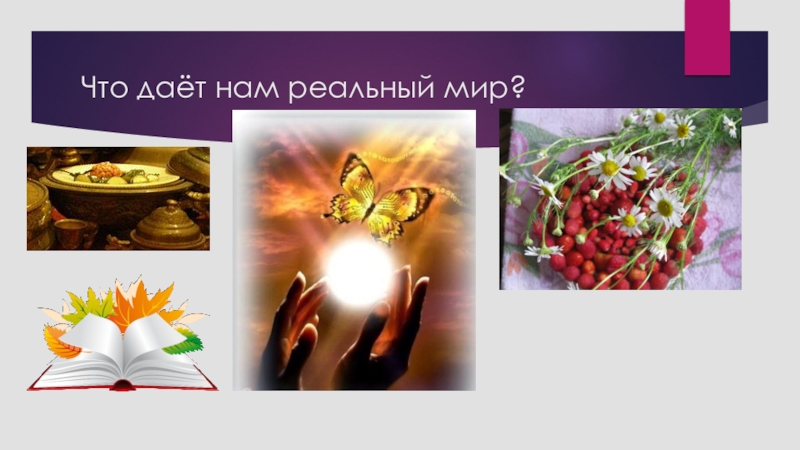 Что даёт нам реальный мир?